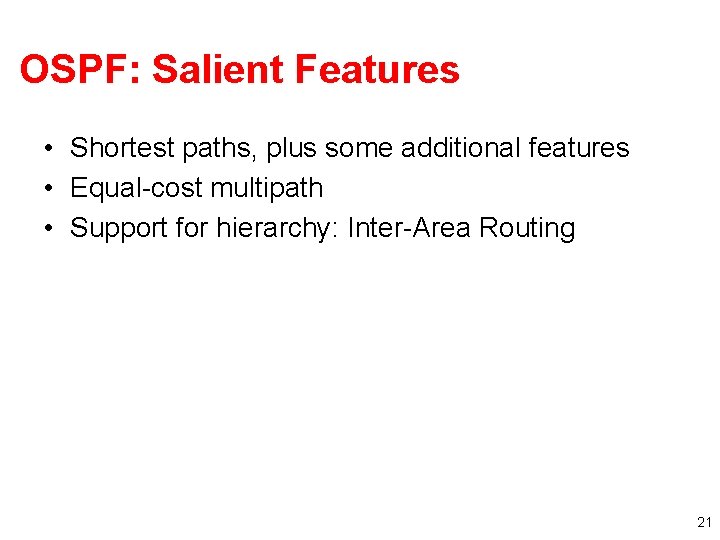 OSPF: Salient Features

• Shortest paths, plus some additional features
• Equal-cost multipath
• Support for hierarchy: Inter-Area Routing

21